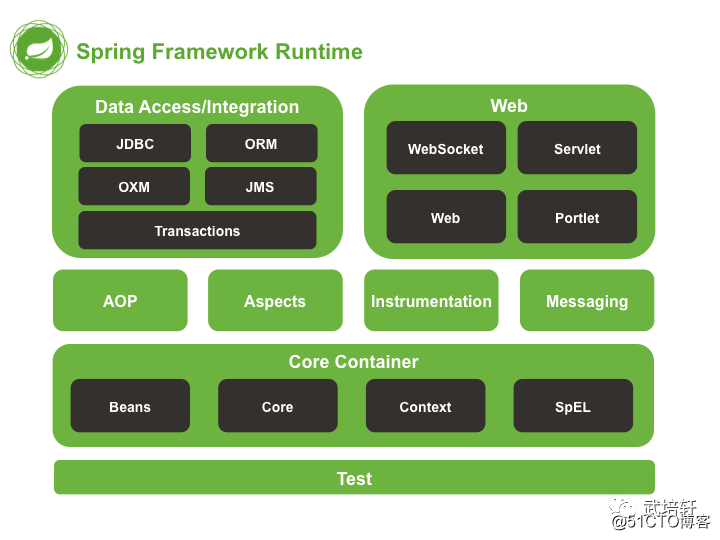 Spring Framework Runtime

Data Access/Integration

JDBC

ORM

OXM

JMS

Transactions

Web

WebSocket

Servlet

Web

Portlet

AOP

Aspects

Instrumentation

Messaging

Core Container

Beans

Core

Context

SpEL

Test

武培轩

@51CTO博客